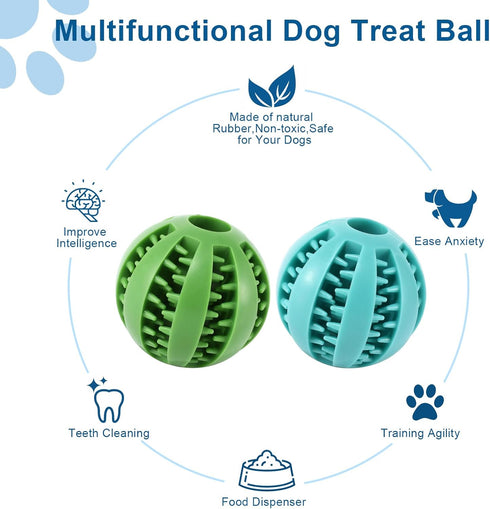 Multifunctional Dog Treat Ball

Made of natural Rubber,Non-toxic,Safe for Your Dogs

Improve Intelligence

Ease Anxiety

Teeth Cleaning

Training Agility

Food Dispenser